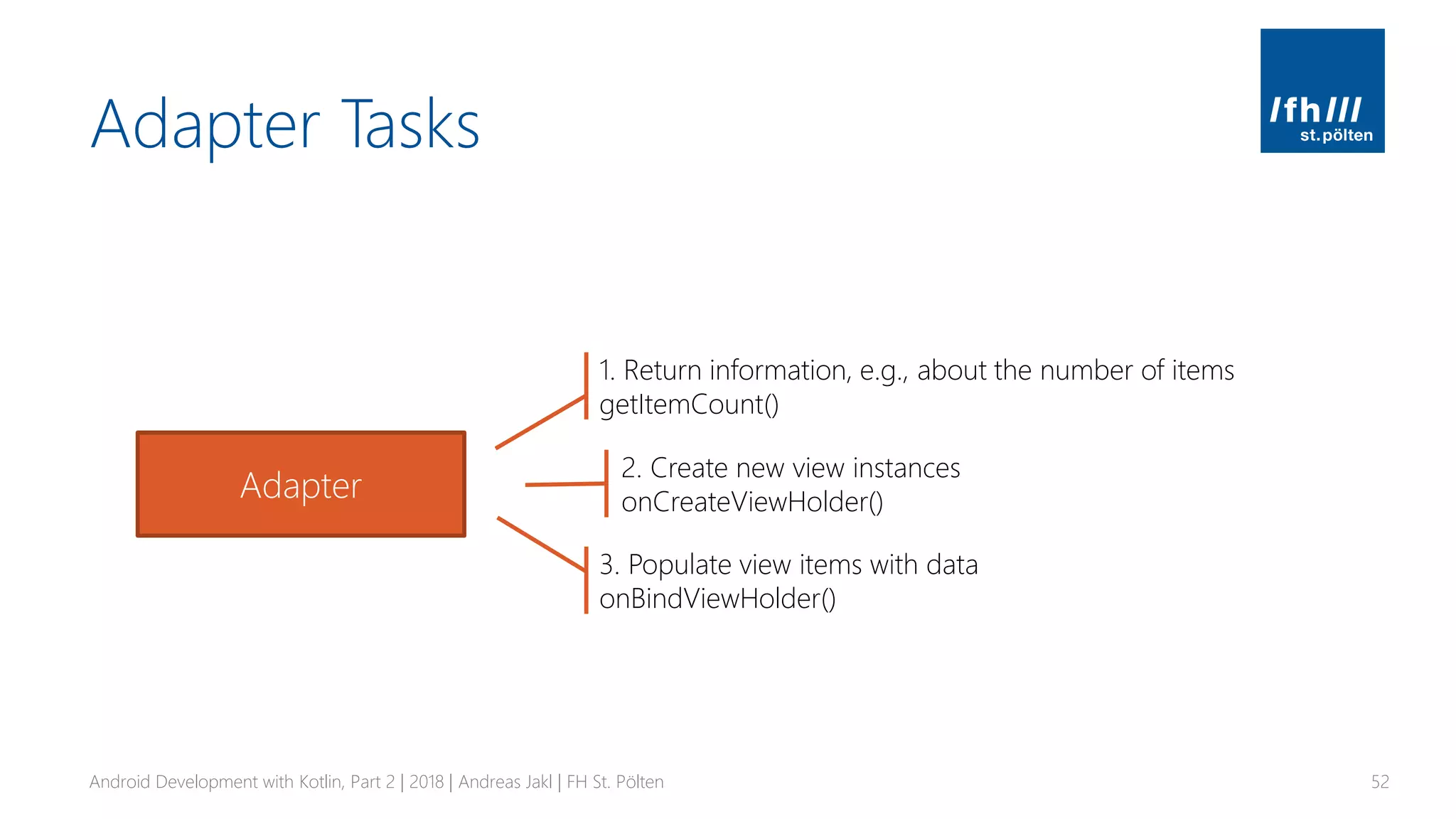 Adapter Tasks

/fh///
st.pölten

Adapter

1. Return information, e.g., about the number of items
getItemCount()

2. Create new view instances
onCreateViewHolder()

3. Populate view items with data
onBindViewHolder()

Android Development with Kotlin, Part 2 | 2018 | Andreas Jakl | FH St. Pölten

52